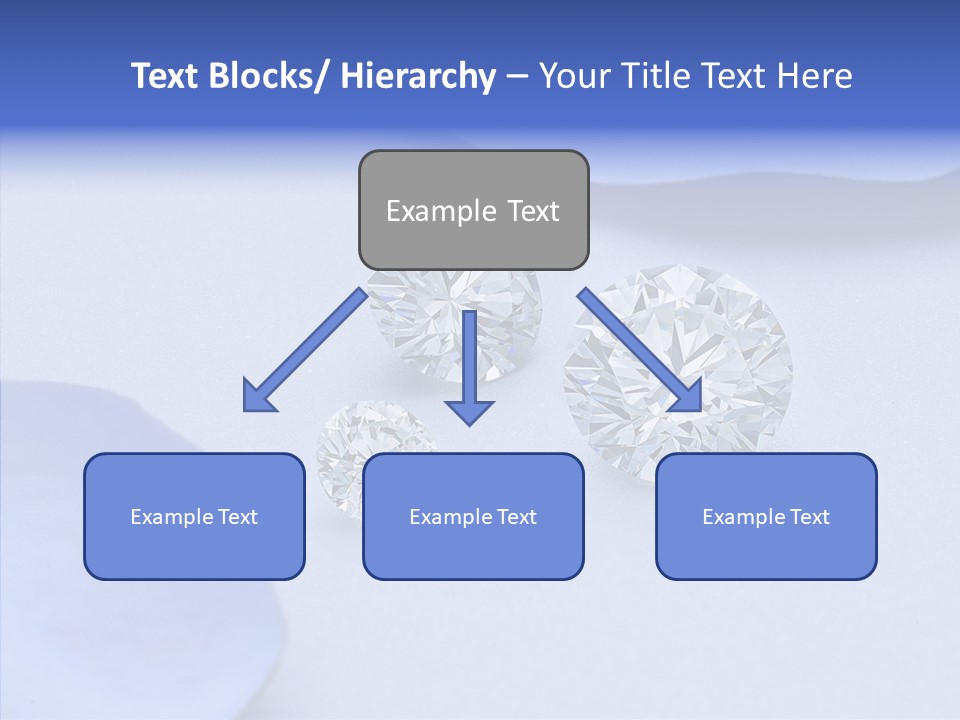 Text Blocks/ Hierarchy – Your Title Text Here

Example Text

Example Text

Example Text

Example Text